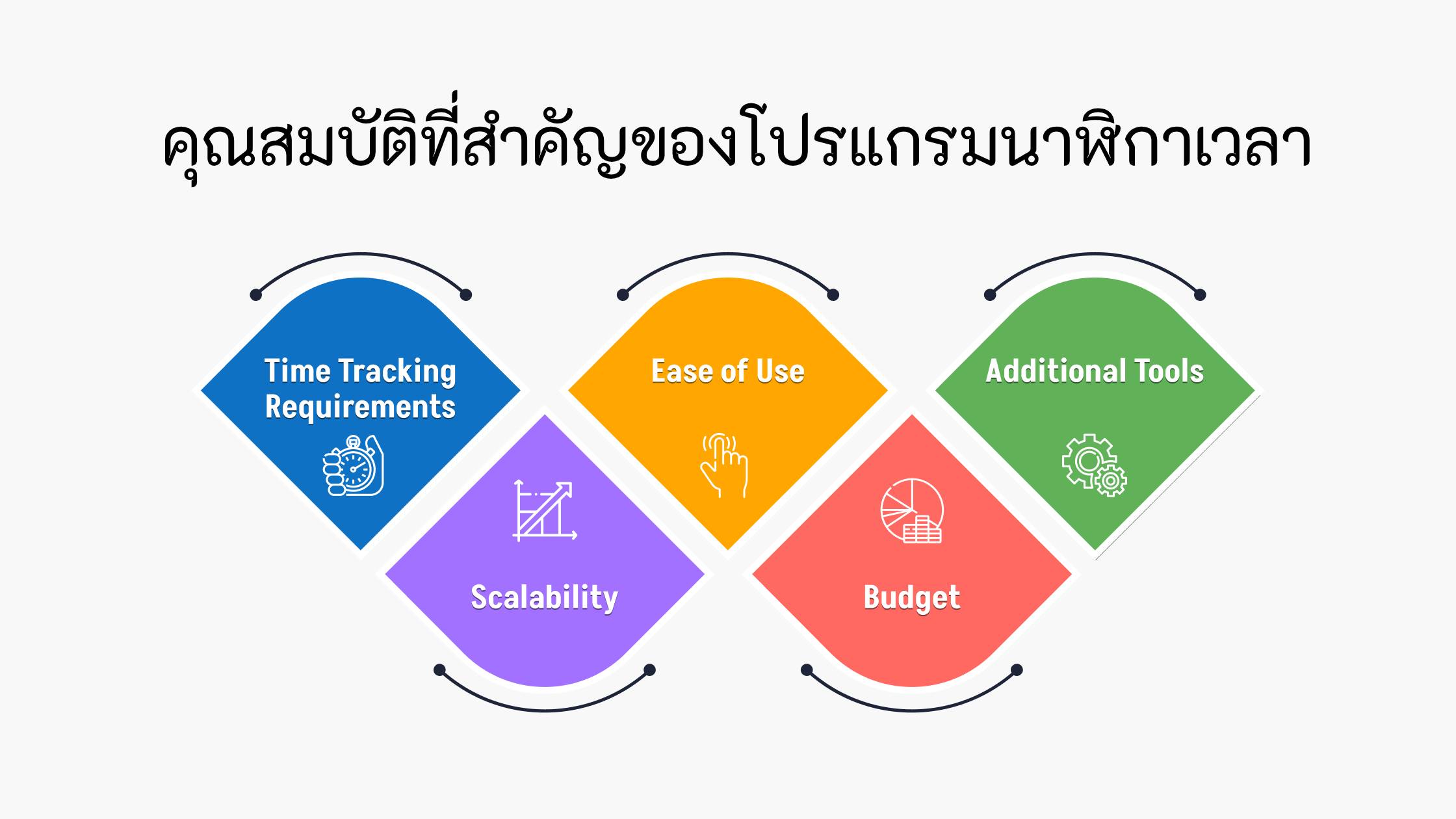 คุณสมบัติที่สำคัญของโปรแกรมนาฬิกาเวลา

Time Tracking Requirements

Scalability

Ease of Use

Budget

Additional Tools